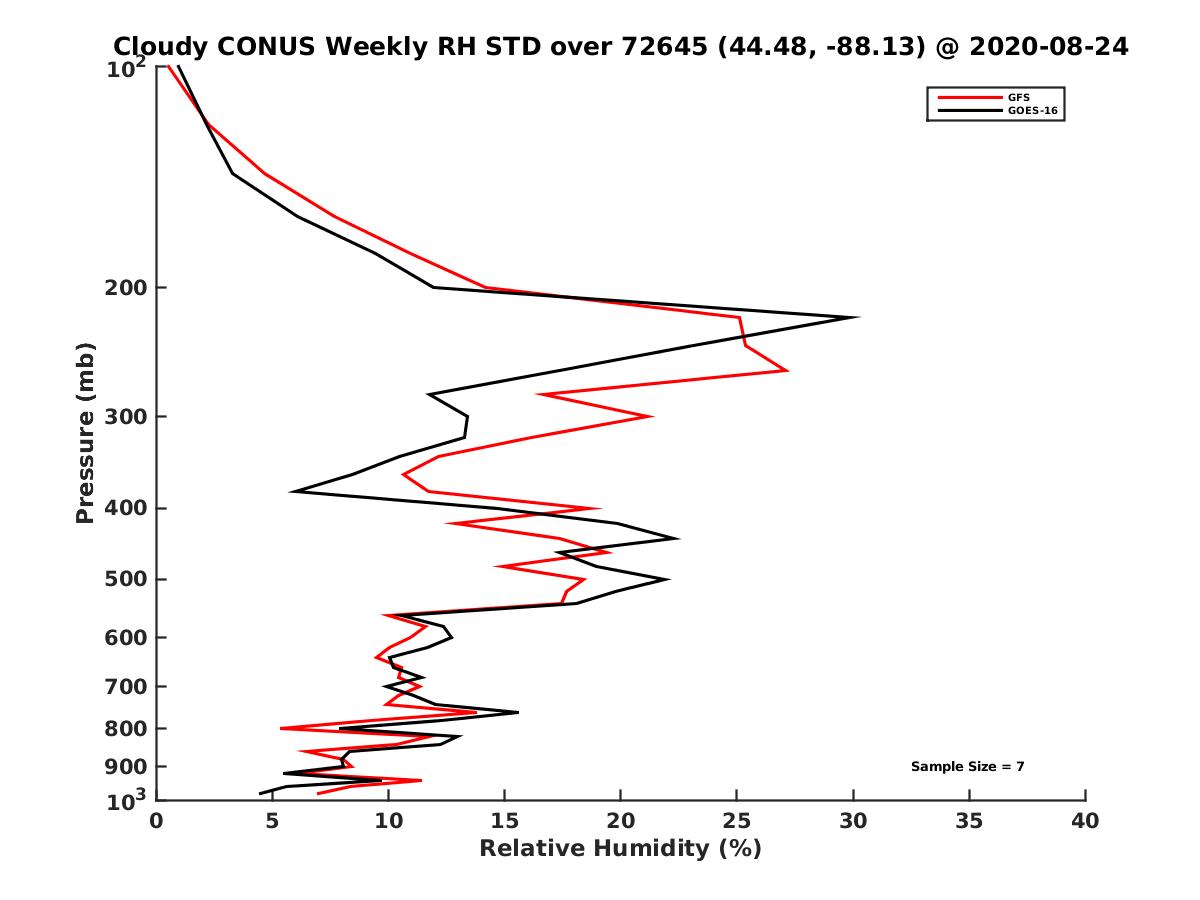 Cloudy CONUS Weekly RH STD over 72645 (44.48, -88.13) @ 2020-08-24

GFS
GOES-16

Pressure (mb)

$10^2$
200
300
400
500
600
700
800
900
$10^3$

Sample Size = 7

0
5
10
15
20
25
30
35
40

Relative Humidity (%)